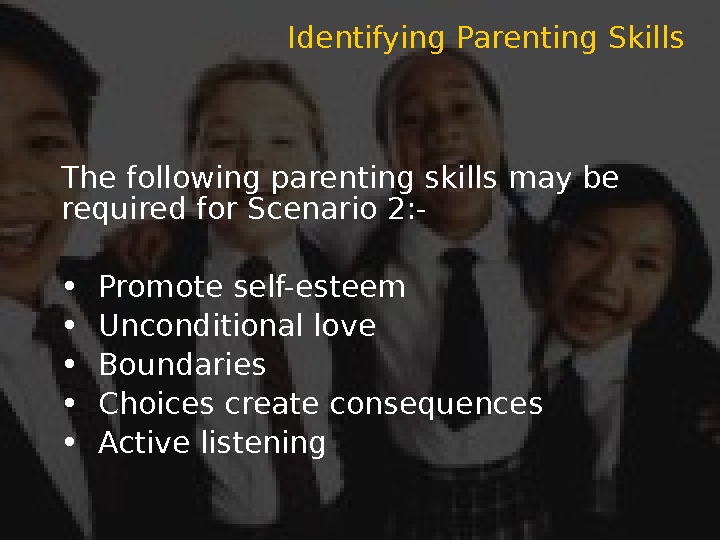 Identifying Parenting Skills

The following parenting skills may be required for Scenario 2:-

• Promote self-esteem
• Unconditional love
• Boundaries
• Choices create consequences
• Active listening